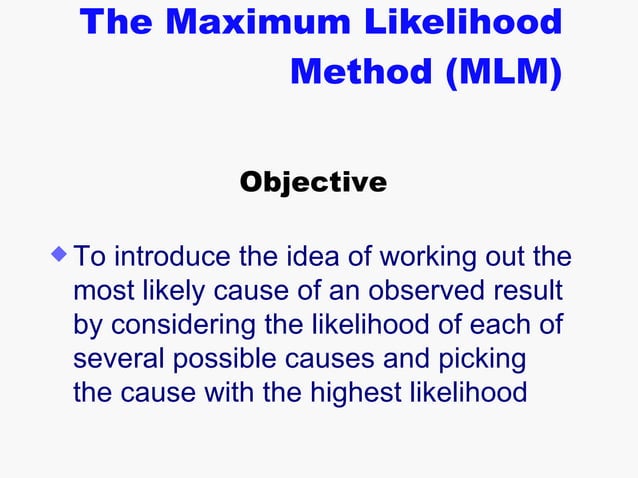 The Maximum Likelihood Method (MLM)

Objective

To introduce the idea of working out the most likely cause of an observed result by considering the likelihood of each of several possible causes and picking the cause with the highest likelihood